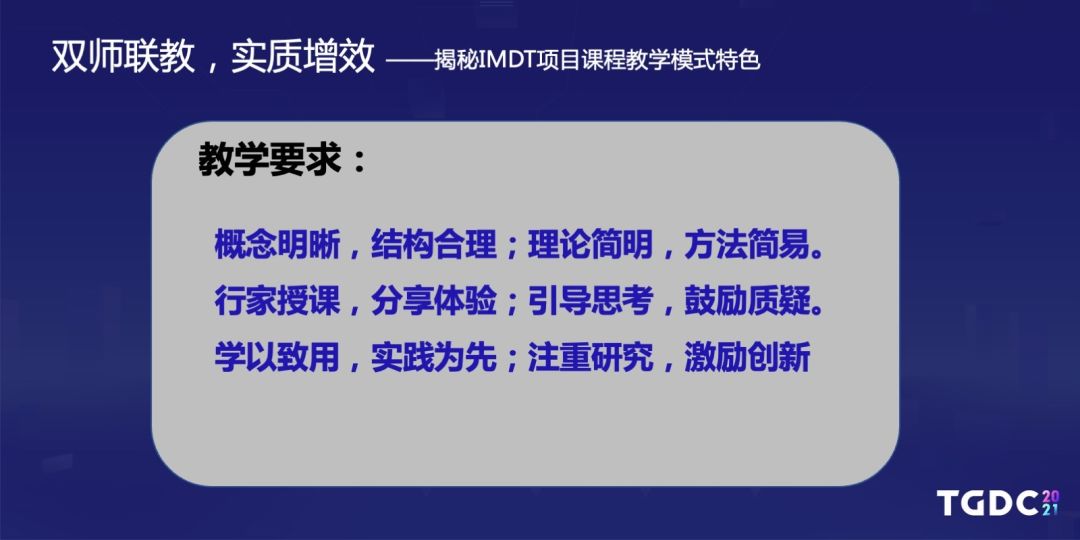 双师联教，实质增效 ——揭秘IMDT项目课程教学模式特色

教学要求：

概念明晰，结构合理；理论简明，方法简易。

行家授课，分享体验；引导思考，鼓励质疑。

学以致用，实践为先；注重研究，激励创新

TGDC 2021